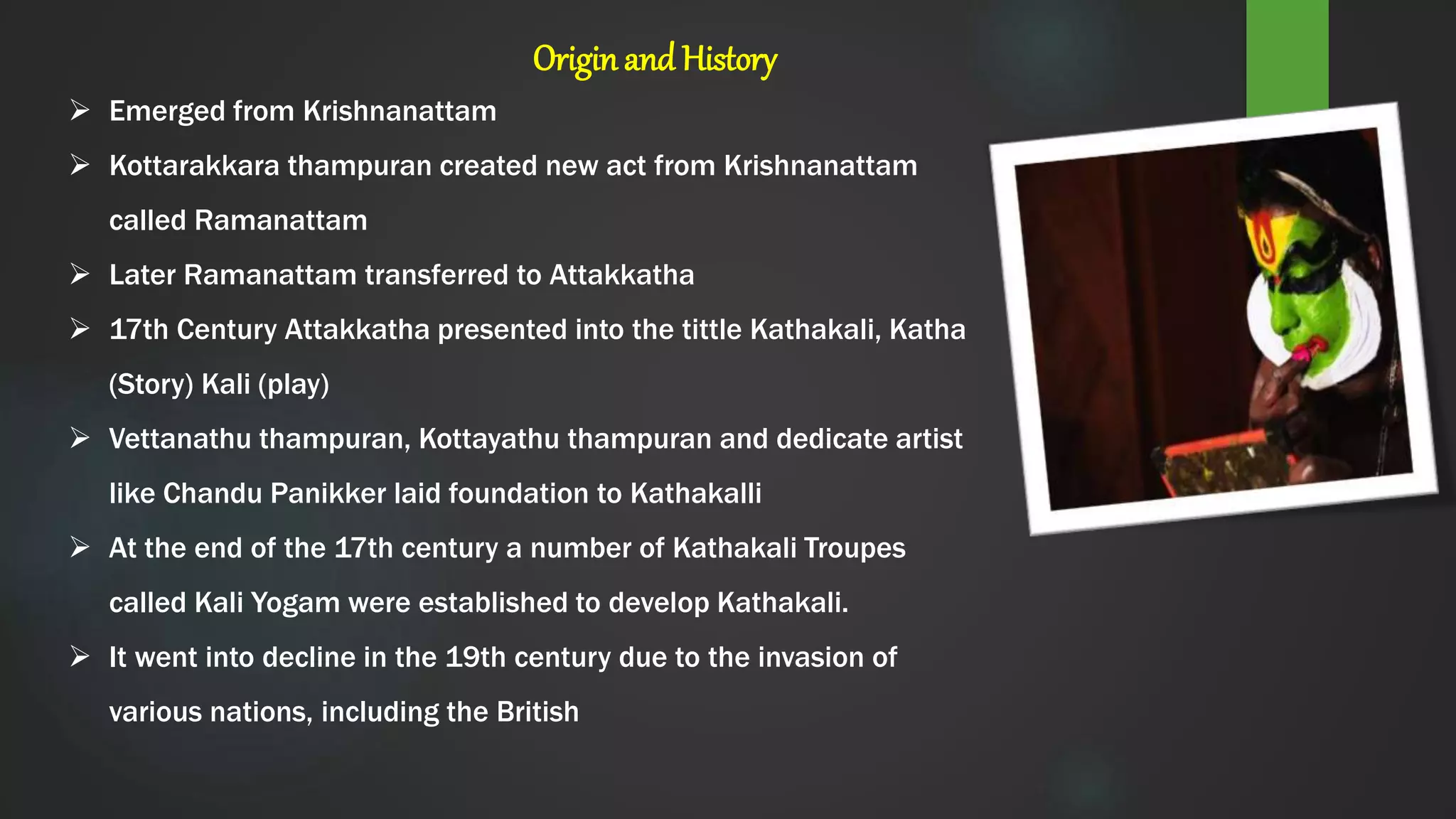 Origin and History

➢ Emerged from Krishnanattam

➢ Kottarakkara thampuran created new act from Krishnanattam called Ramanattam

➢ Later Ramanattam transferred to Attakkatha

➢ 17th Century Attakkatha presented into the tittle Kathakali, Katha (Story) Kali (play)

➢ Vettanathu thampuran, Kottayathu thampuran and dedicate artist like Chandu Panikker laid foundation to Kathakalli

➢ At the end of the 17th century a number of Kathakali Troupes called Kali Yogam were established to develop Kathakali.

➢ It went into decline in the 19th century due to the invasion of various nations, including the British